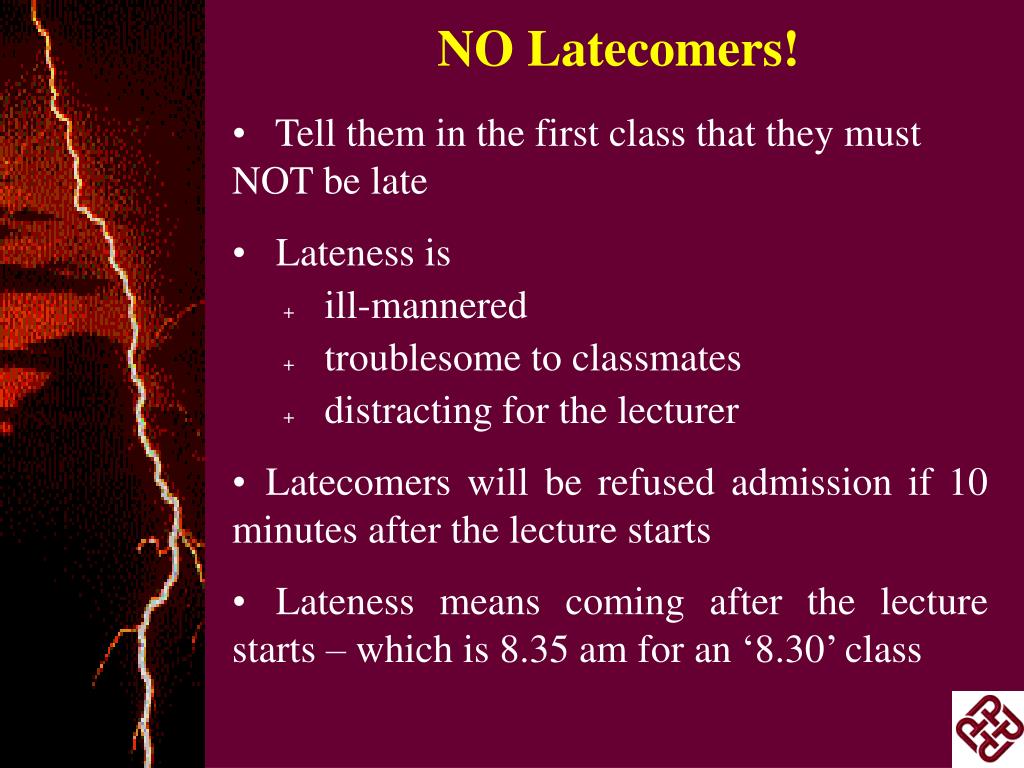 NO Latecomers!

• Tell them in the first class that they must NOT be late

• Lateness is
+ ill-mannered
+ troublesome to classmates
+ distracting for the lecturer

• Latecomers will be refused admission if 10 minutes after the lecture starts

• Lateness means coming after the lecture starts – which is 8.35 am for an ‘8.30’ class